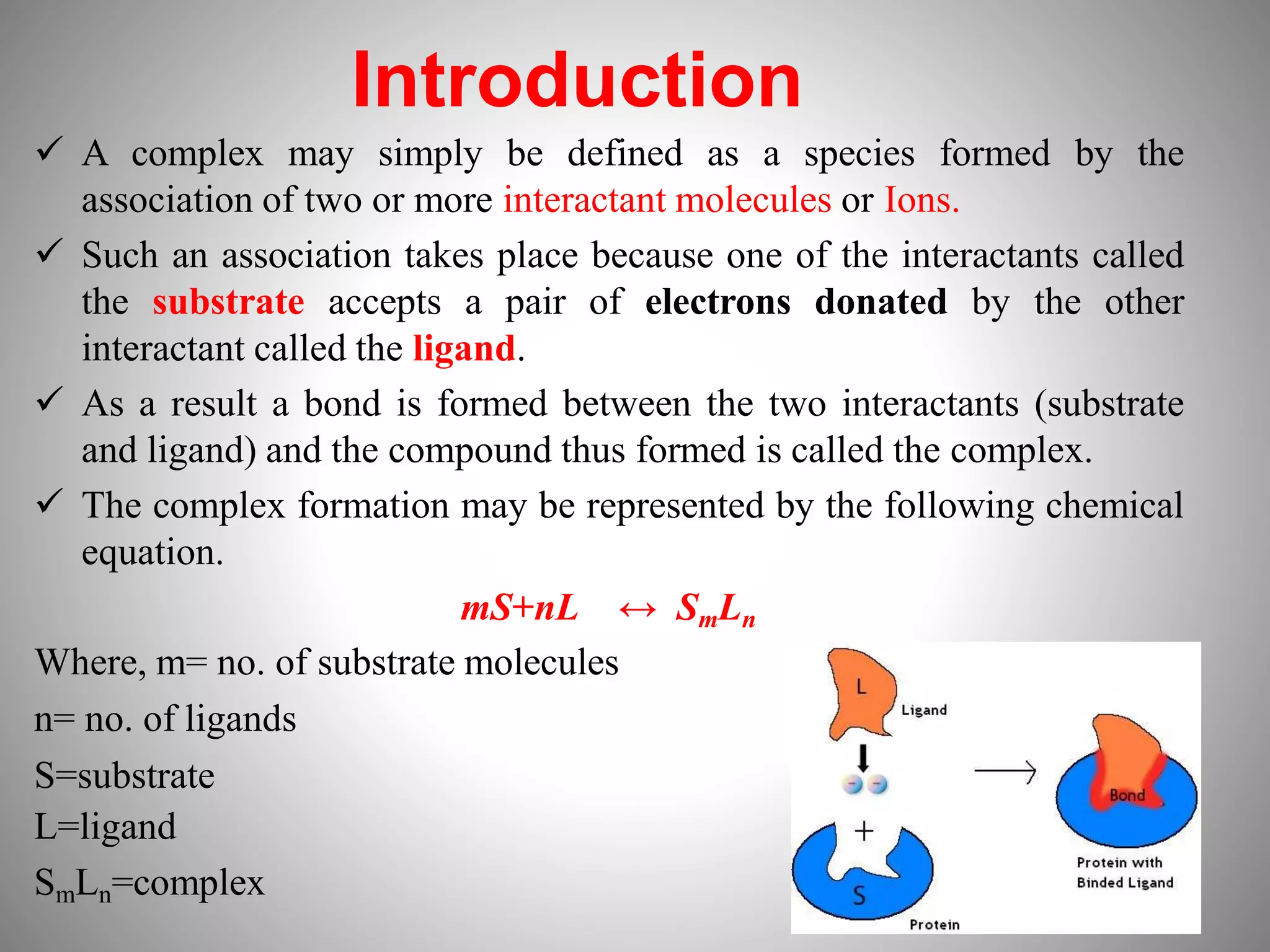 Introduction

✓ A complex may simply be defined as a species formed by the association of two or more interactant molecules or Ions.

✓ Such an association takes place because one of the interactants called the substrate accepts a pair of electrons donated by the other interactant called the ligand.

✓ As a result a bond is formed between the two interactants (substrate and ligand) and the compound thus formed is called the complex.

✓ The complex formation may be represented by the following chemical equation.

$mS+nL \leftrightarrow S_mL_n$

Where, m= no. of substrate molecules

n= no. of ligands

S=substrate

L=ligand

$S_mL_n$=complex

L

Ligand

+

S

Protein

Bond

Protein with Binded Ligand